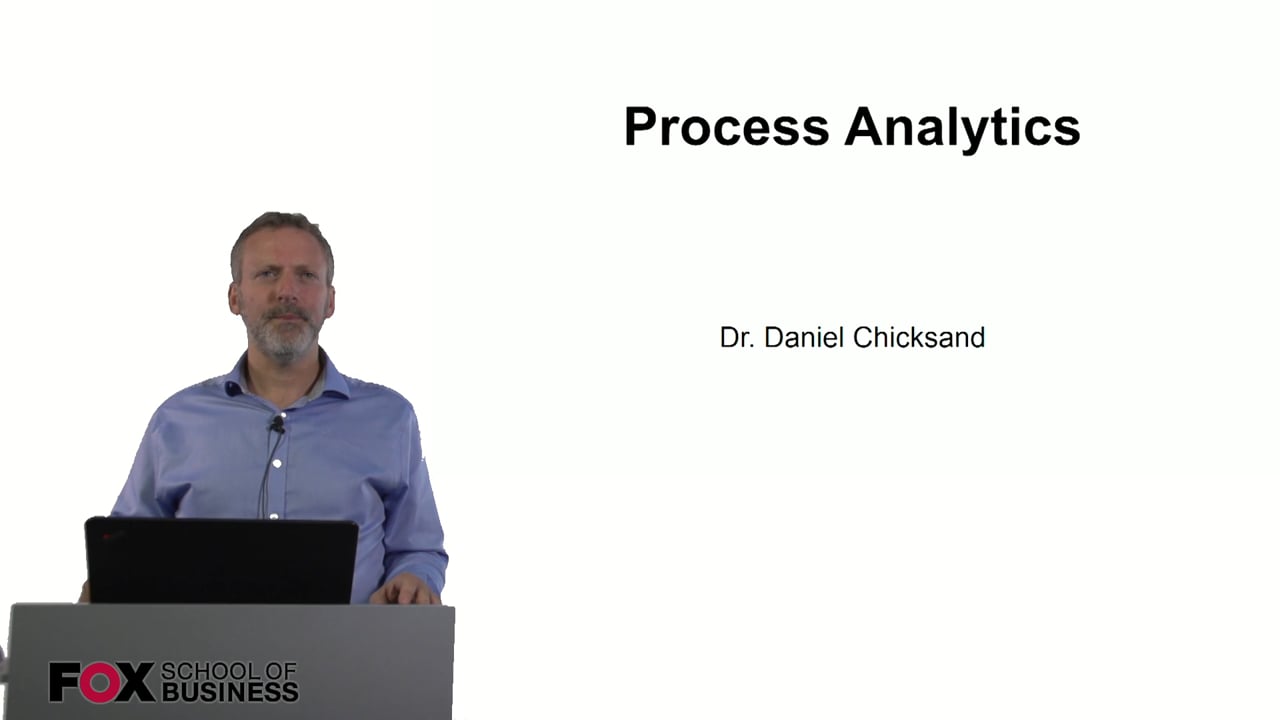 Process Analytics

Dr. Daniel Chicksand

FOX SCHOOL OF BUSINESS